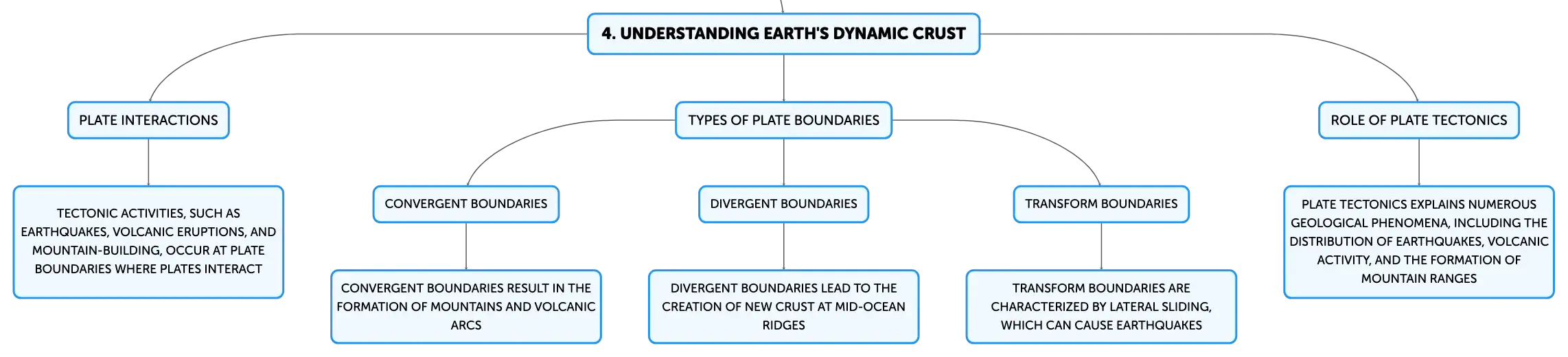 4. UNDERSTANDING EARTH'S DYNAMIC CRUST

PLATE INTERACTIONS

TECTONIC ACTIVITIES, SUCH AS EARTHQUAKES, VOLCANIC ERUPTIONS, AND MOUNTAIN-BUILDING, OCCUR AT PLATE BOUNDARIES WHERE PLATES INTERACT

TYPES OF PLATE BOUNDARIES

CONVERGENT BOUNDARIES

CONVERGENT BOUNDARIES RESULT IN THE FORMATION OF MOUNTAINS AND VOLCANIC ARCS

DIVERGENT BOUNDARIES

DIVERGENT BOUNDARIES LEAD TO THE CREATION OF NEW CRUST AT MID-OCEAN RIDGES

TRANSFORM BOUNDARIES

TRANSFORM BOUNDARIES ARE CHARACTERIZED BY LATERAL SLIDING, WHICH CAN CAUSE EARTHQUAKES

ROLE OF PLATE TECTONICS

PLATE TECTONICS EXPLAINS NUMEROUS GEOLOGICAL PHENOMENA, INCLUDING THE DISTRIBUTION OF EARTHQUAKES, VOLCANIC ACTIVITY, AND THE FORMATION OF MOUNTAIN RANGES